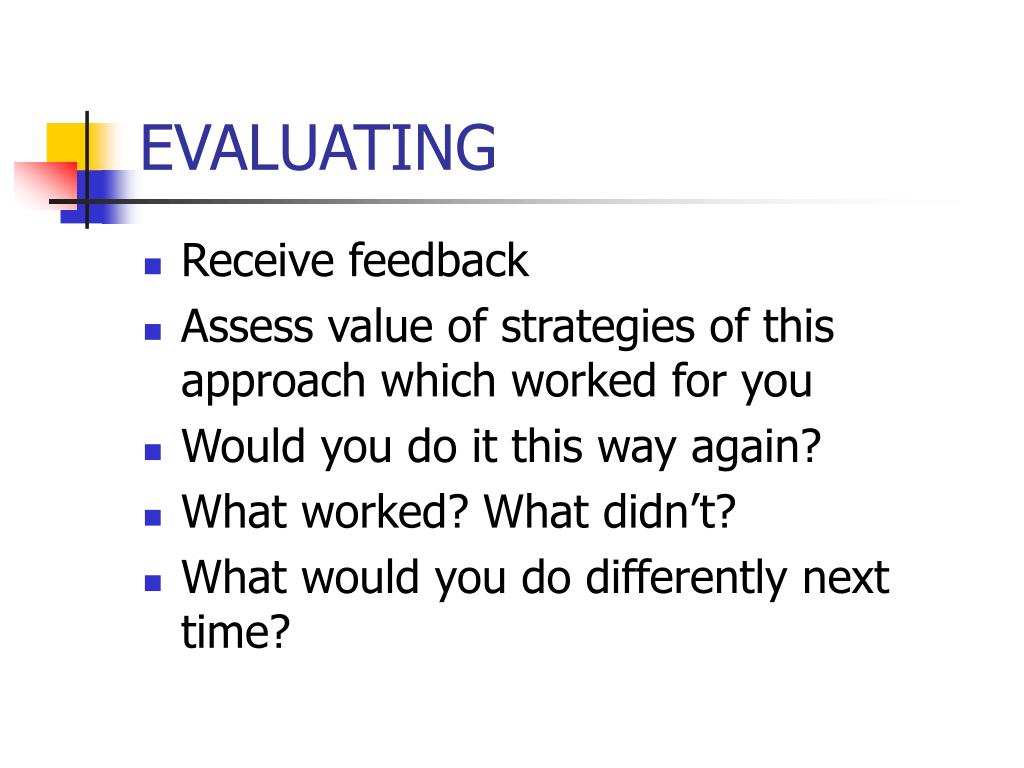 EVALUATING

- Receive feedback
- Assess value of strategies of this approach which worked for you
- Would you do it this way again?
- What worked? What didn’t?
- What would you do differently next time?